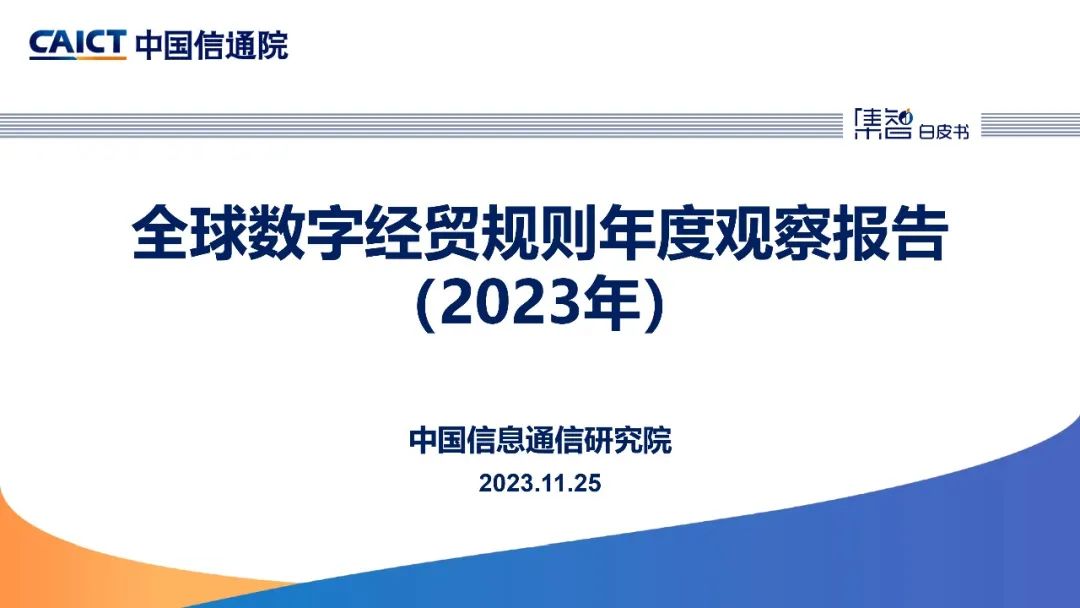 CAICT 中国信通院

集智 白皮书

全球数字经贸规则年度观察报告
(2023年)

中国信息通信研究院
2023.11.25